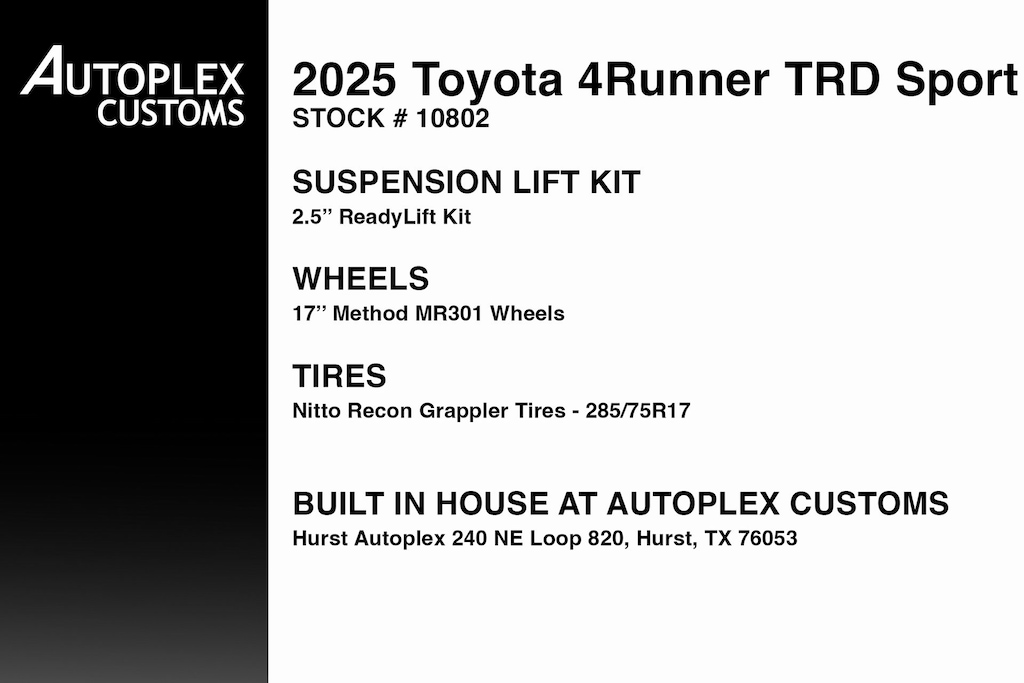 AUTOPLEX CUSTOMS

2025 Toyota 4Runner TRD Sport
STOCK # 10802

SUSPENSION LIFT KIT
2.5'' ReadyLift Kit

WHEELS
17'' Method MR301 Wheels

TIRES
Nitto Recon Grappler Tires - 285/75R17

BUILT IN HOUSE AT AUTOPLEX CUSTOMS
Hurst Autoplex 240 NE Loop 820, Hurst, TX 76053